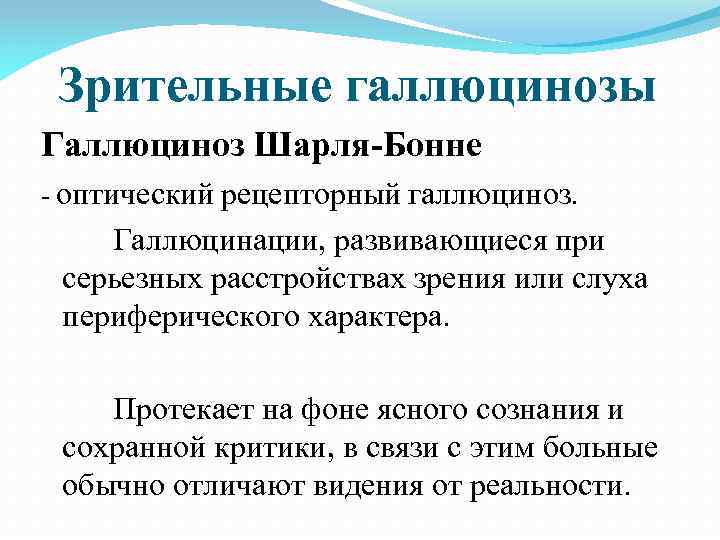 Зрительные галлюцинозы

Галлюциноз Шарля-Бонне

- оптический рецепторный галлюциноз.

Галлюцинации, развивающиеся при серьезных расстройствах зрения или слуха периферического характера.

Протекает на фоне ясного сознания и сохранной критики, в связи с этим больные обычно отличают видения от реальности.